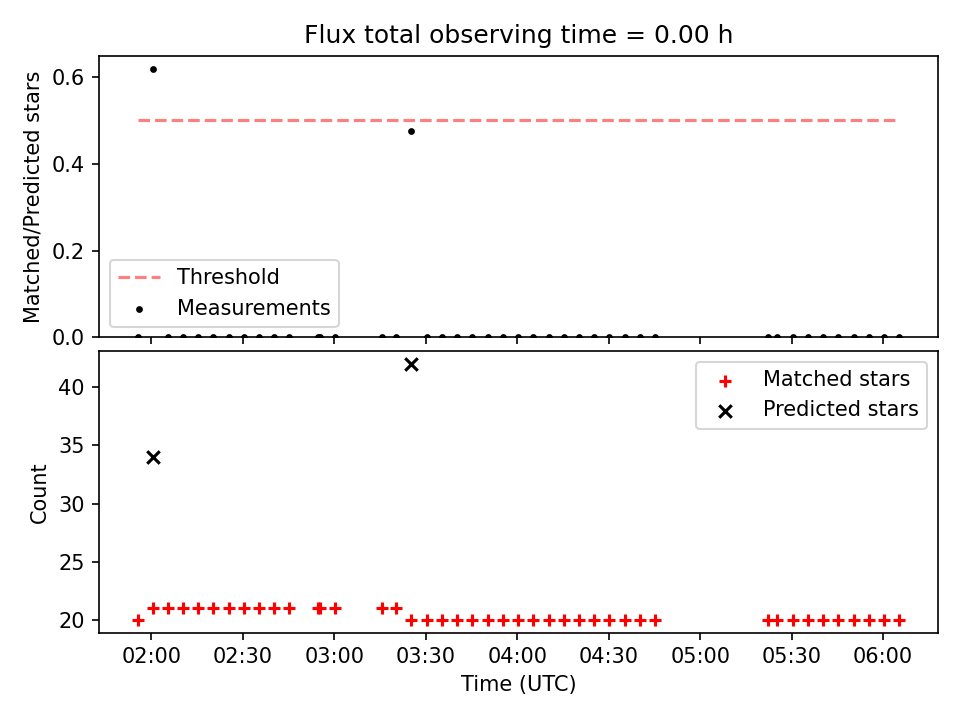 Flux total observing time = 0.00 h

Matched/Predicted stars

0.6
0.4
0.2
0.0

Threshold
Measurements

Count

40
35
30
25
20

Matched stars
Predicted stars

02:00 02:30 03:00 03:30 04:00 04:30 05:00 05:30 06:00

Time (UTC)